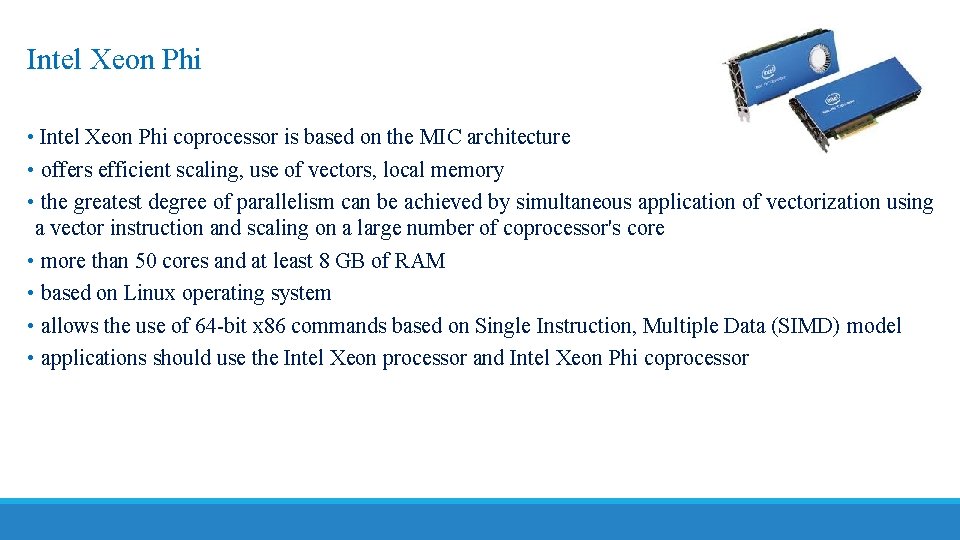 Intel Xeon Phi

• Intel Xeon Phi coprocessor is based on the MIC architecture
• offers efficient scaling, use of vectors, local memory
• the greatest degree of parallelism can be achieved by simultaneous application of vectorization using a vector instruction and scaling on a large number of coprocessor's core
• more than 50 cores and at least 8 GB of RAM
• based on Linux operating system
• allows the use of 64-bit x86 commands based on Single Instruction, Multiple Data (SIMD) model
• applications should use the Intel Xeon processor and Intel Xeon Phi coprocessor